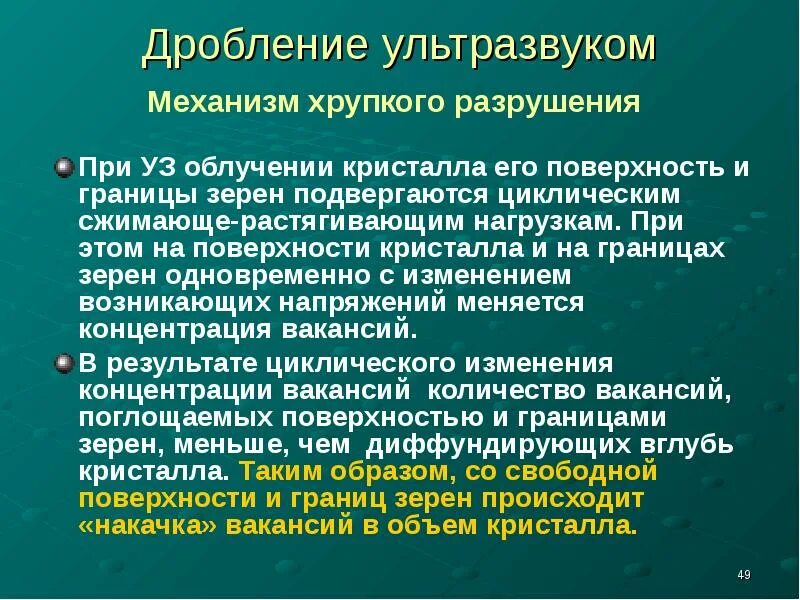 Дробление ультразвуком

Механизм хрупкого разрушения

При УЗ облучении кристалла его поверхность и границы зерен подвергаются циклическим сжимающе-растягивающим нагрузкам. При этом на поверхности кристалла и на границах зерен одновременно с изменением возникающих напряжений меняется концентрация вакансий.

В результате циклического изменения концентрации вакансий количество вакансий, поглощаемых поверхностью и границами зерен, меньше, чем диффундирующих вглубь кристалла. Таким образом, со свободной поверхности и границ зерен происходит «накачка» вакансий в объем кристалла.

49